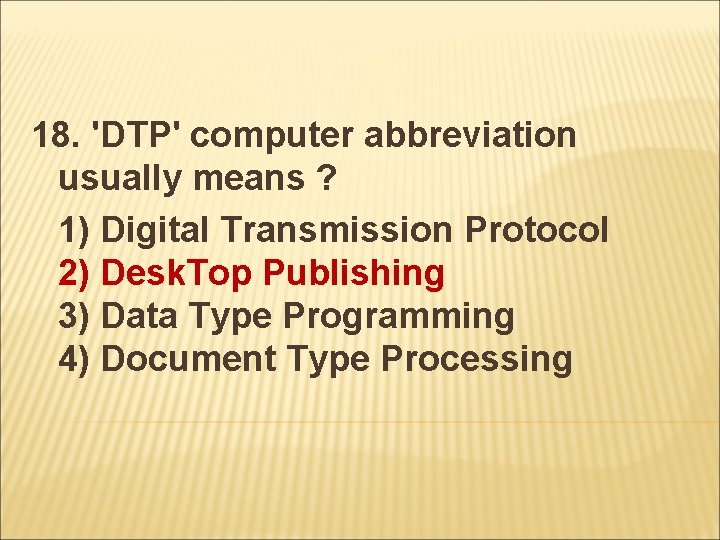 18. 'DTP' computer abbreviation usually means ?

1) Digital Transmission Protocol
2) DeskTop Publishing
3) Data Type Programming
4) Document Type Processing